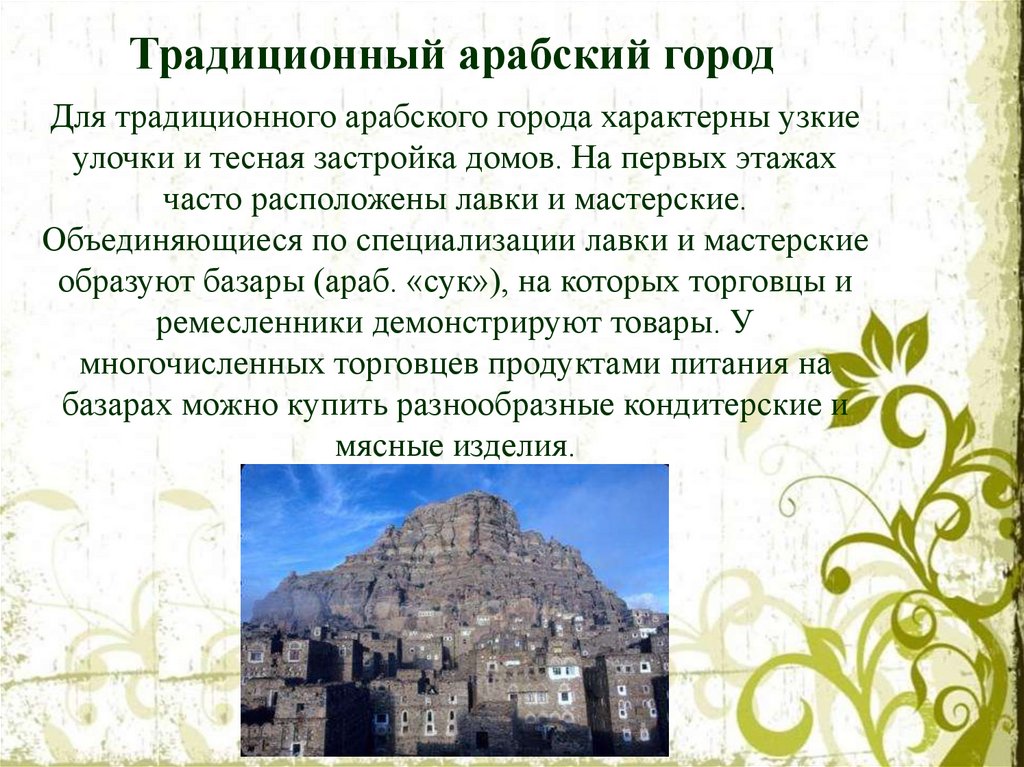 Традиционный арабский город

Для традиционного арабского города характерны узкие улочки и тесная застройка домов. На первых этажах часто расположены лавки и мастерские. Объединяющиеся по специализации лавки и мастерские образуют базары (араб. «сук»), на которых торговцы и ремесленники демонстрируют товары. У многочисленных торговцев продуктами питания на базарах можно купить разнообразные кондитерские и мясные изделия.